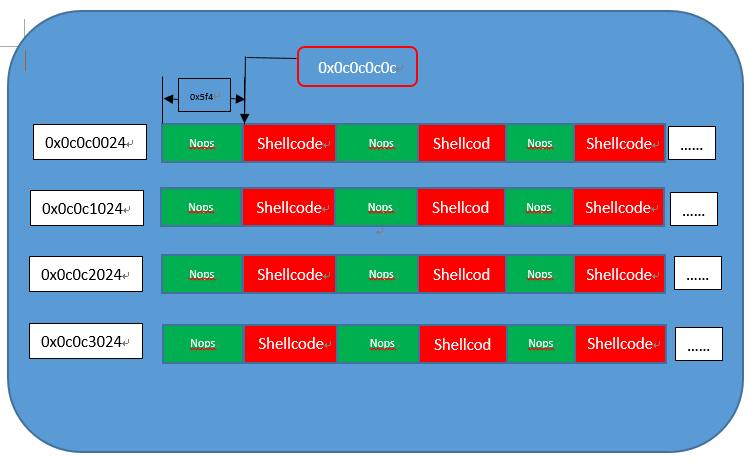 0x0c0c0c0c

0x5f4

0x0c0c0024 Nops Shellcode Nops Shellcod Nops Shellcode ......

0x0c0c1024 Nops Shellcode Nops Shellcod Nops Shellcode ......

0x0c0c2024 Nops Shellcode Nops Shellcod Nops Shellcode ......

0x0c0c3024 Nops Shellcode Nops Shellcod Nops Shellcode ......